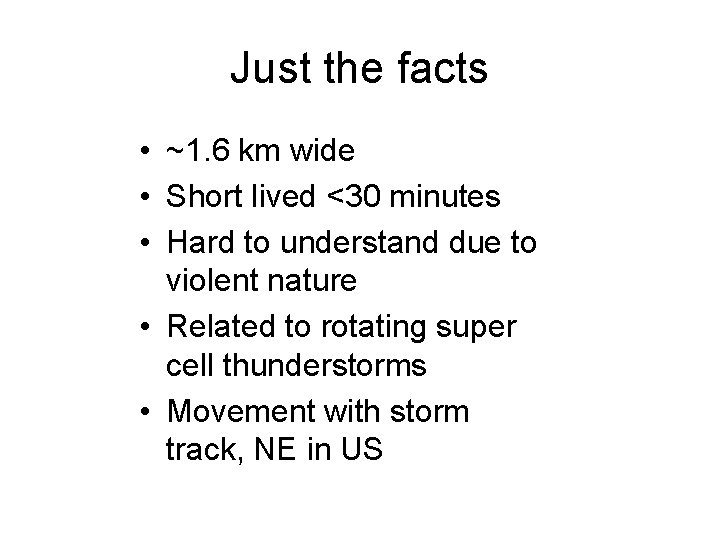 Just the facts

• ~1.6 km wide
• Short lived <30 minutes
• Hard to understand due to violent nature
• Related to rotating super cell thunderstorms
• Movement with storm track, NE in US